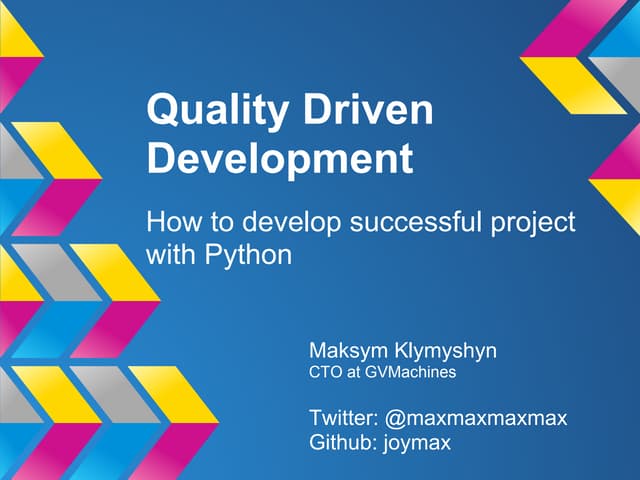 Quality Driven Development

How to develop successful project with Python

Maksym Klymyshyn
CTO at GVMachines

Twitter: @maxmaxmaxmax
Github: joymax